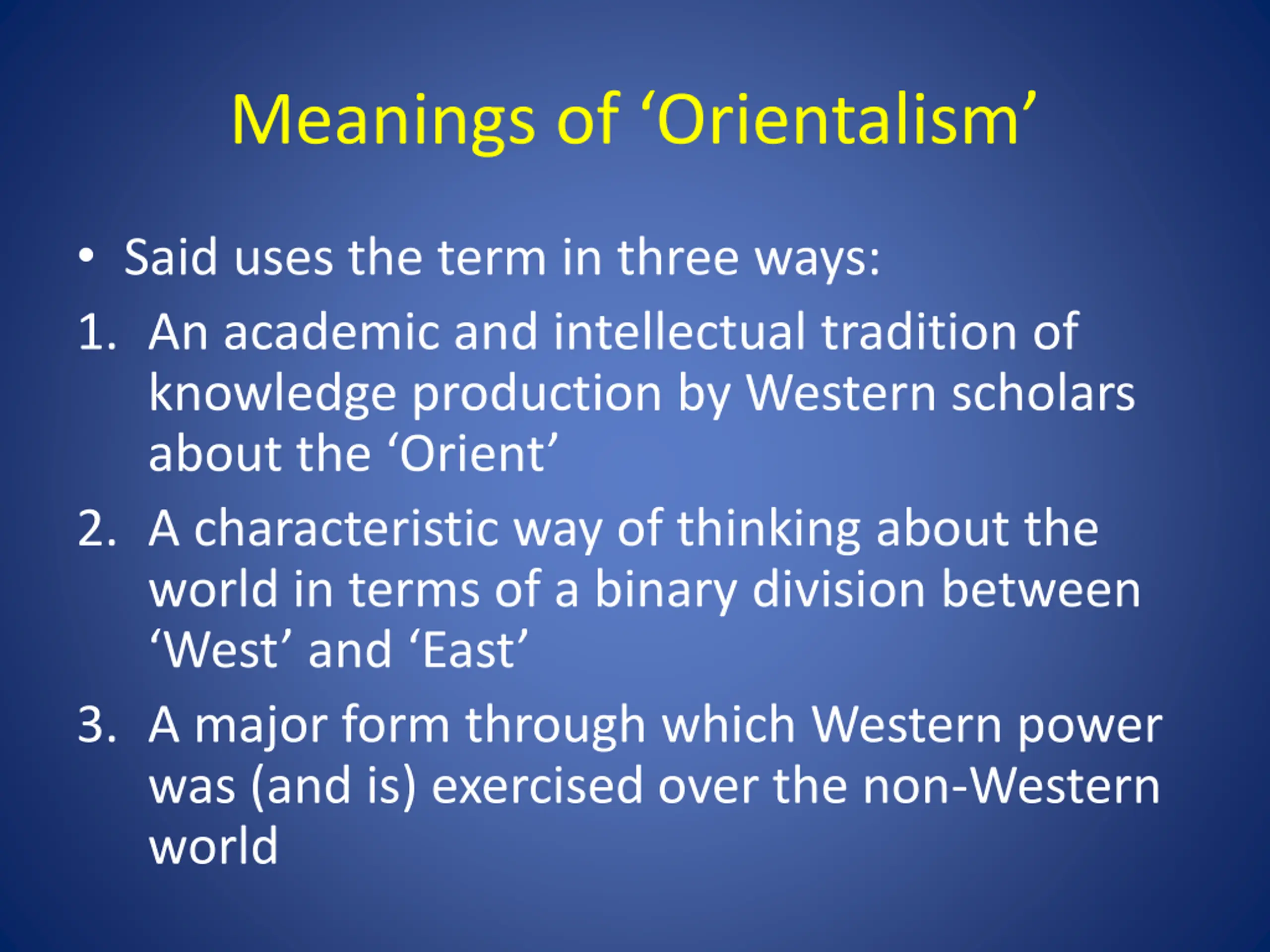 Meanings of ‘Orientalism’

• Said uses the term in three ways:

1. An academic and intellectual tradition of knowledge production by Western scholars about the ‘Orient’

2. A characteristic way of thinking about the world in terms of a binary division between ‘West’ and ‘East’

3. A major form through which Western power was (and is) exercised over the non-Western world